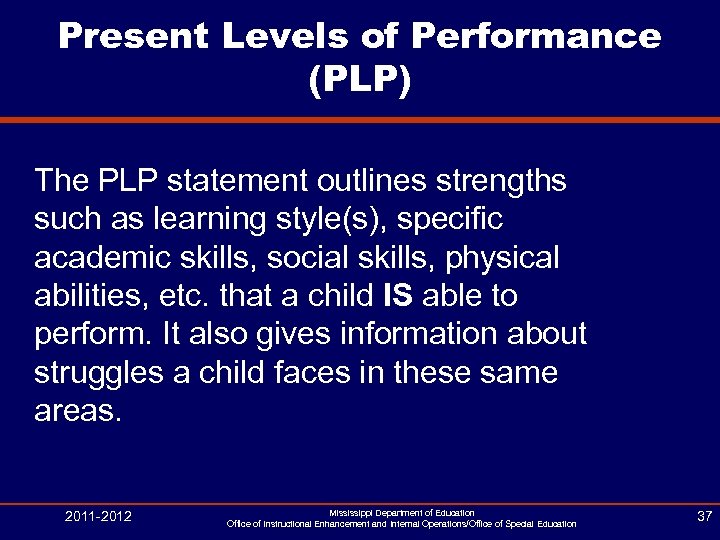 Present Levels of Performance (PLP)

The PLP statement outlines strengths such as learning style(s), specific academic skills, social skills, physical abilities, etc. that a child IS able to perform. It also gives information about struggles a child faces in these same areas.

2011-2012

Mississippi Department of Education
Office of Instructional Enhancement and Internal Operations/Office of Special Education

37